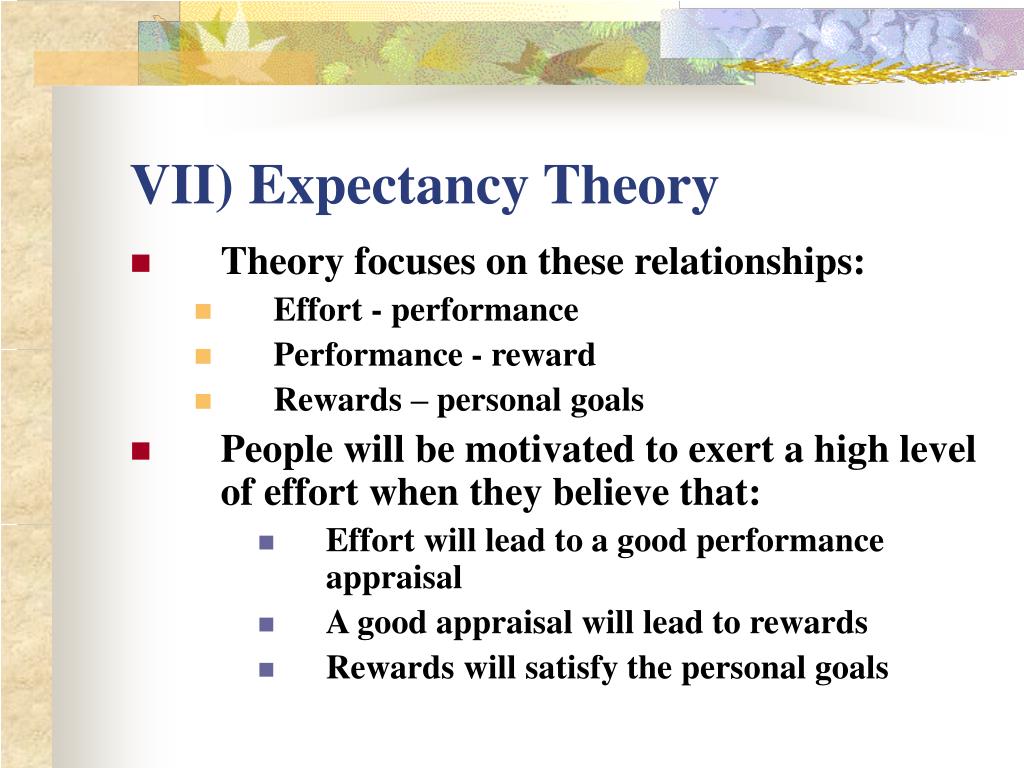 VII) Expectancy Theory

Theory focuses on these relationships:

Effort - performance

Performance - reward

Rewards – personal goals

People will be motivated to exert a high level of effort when they believe that:

Effort will lead to a good performance appraisal

A good appraisal will lead to rewards

Rewards will satisfy the personal goals